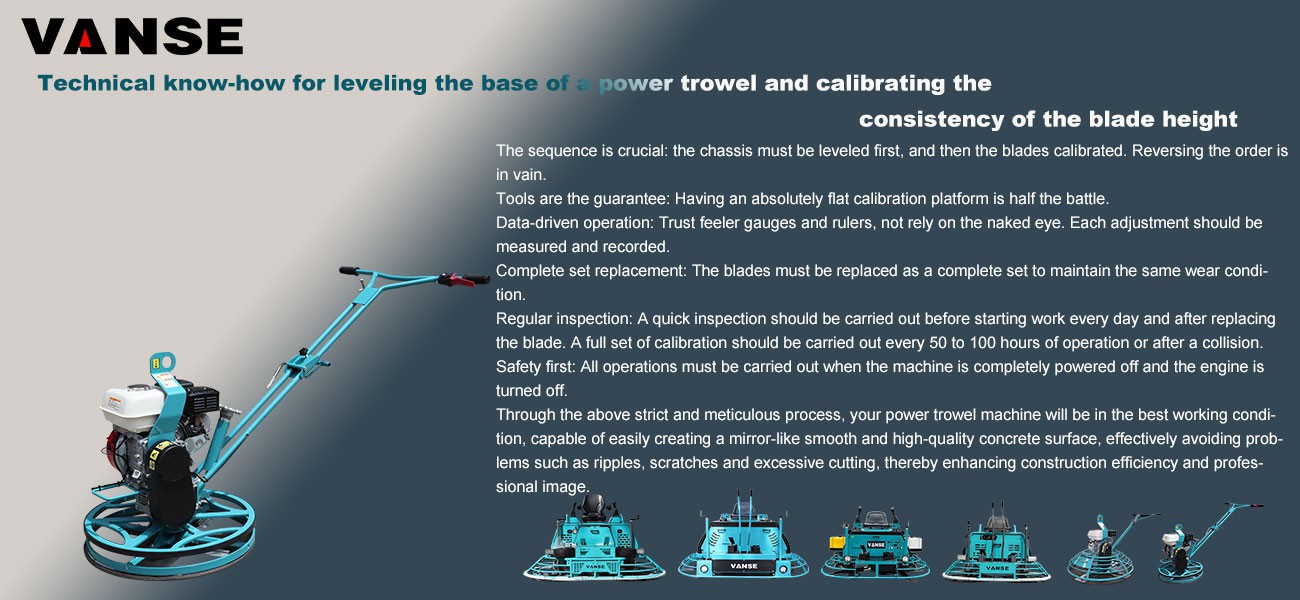 VANSE

Technical know-how for leveling the base of a power trowel and calibrating the consistency of the blade height

The sequence is crucial: the chassis must be leveled first, and then the blades calibrated. Reversing the order is in vain.

Tools are the guarantee: Having an absolutely flat calibration platform is half the battle.

Data-driven operation: Trust feeler gauges and rulers, not rely on the naked eye. Each adjustment should be measured and recorded.

Complete set replacement: The blades must be replaced as a complete set to maintain the same wear condition.

Regular inspection: A quick inspection should be carried out before starting work every day and after replacing the blade. A full set of calibration should be carried out every 50 to 100 hours of operation or after a collision.

Safety first: All operations must be carried out when the machine is completely powered off and the engine is turned off.

Through the above strict and meticulous process, your power trowel machine will be in the best working condition, capable of easily creating a mirror-like smooth and high-quality concrete surface, effectively avoiding problems such as ripples, scratches and excessive cutting, thereby enhancing construction efficiency and professional image.

VANSE

VANSE